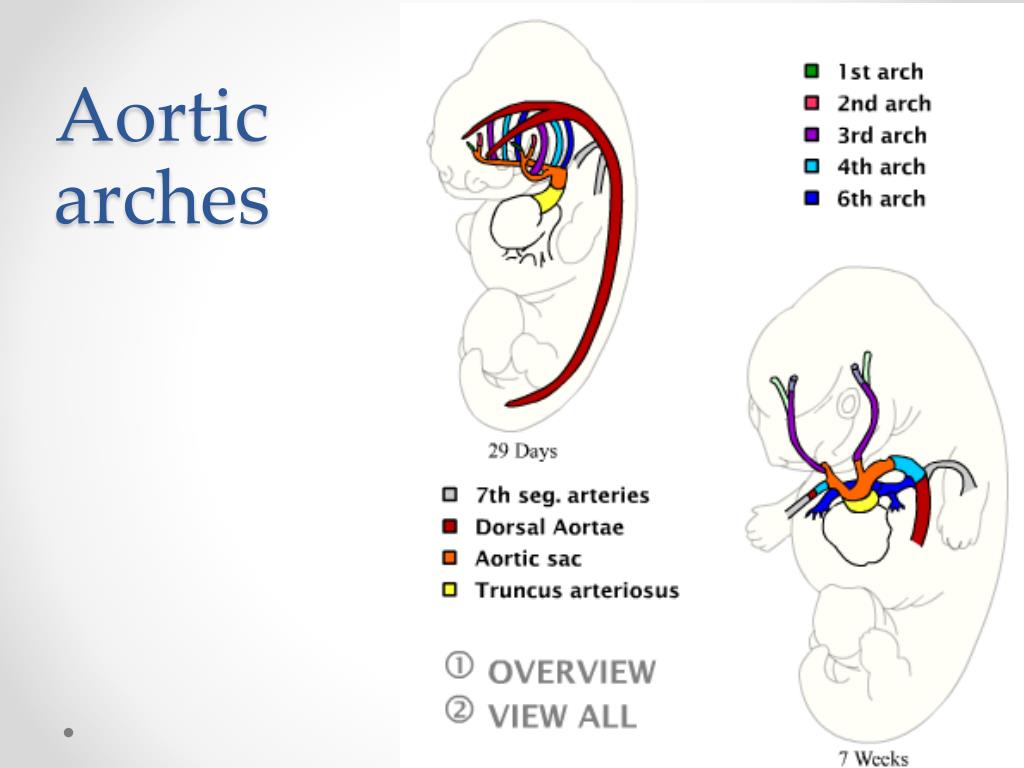 Aortic arches

1st arch
2nd arch
3rd arch
4th arch
6th arch

29 Days

7th seg. arteries
Dorsal Aortae
Aortic sac
Truncus arteriosus

① OVERVIEW
② VIEW ALL

7 Weeks